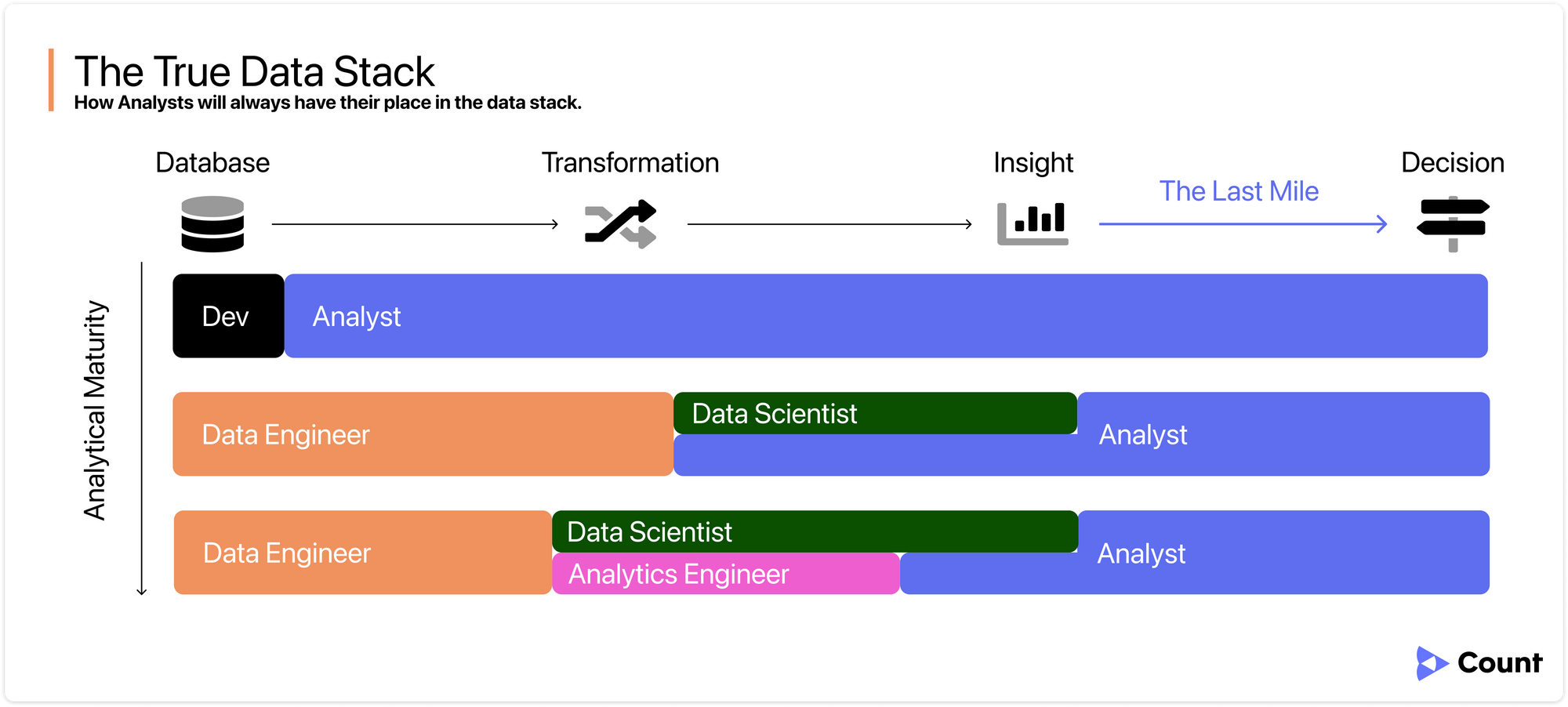 The True Data Stack
How Analysts will always have their place in the data stack.

Database

Transformation

Insight

The Last Mile

Decision

Analytical Maturity

Dev

Analyst

Data Engineer

Data Scientist

Analyst

Data Engineer

Data Scientist

Analytics Engineer

Analyst

Count